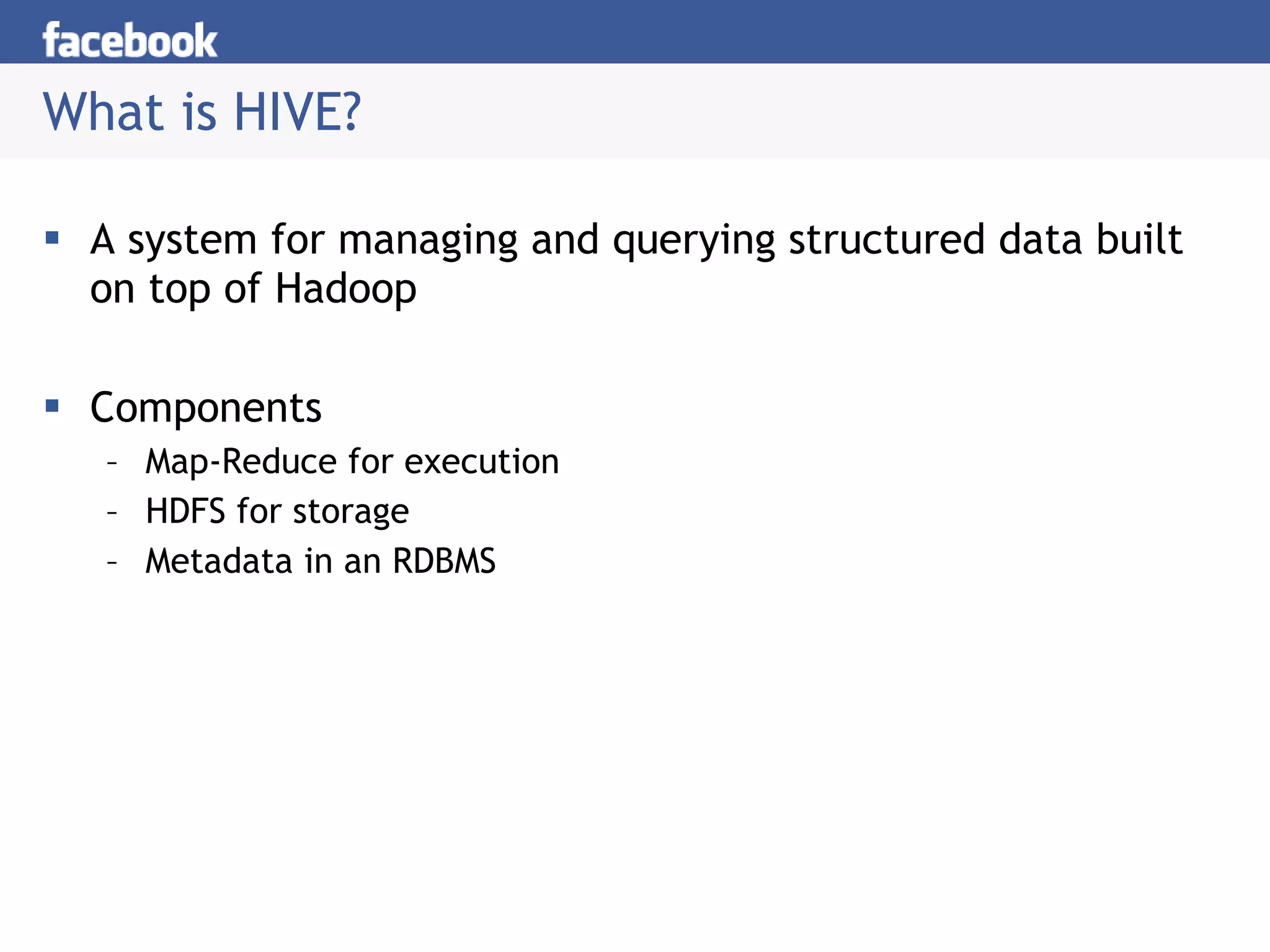 facebook

What is HIVE?

▪ A system for managing and querying structured data built on top of Hadoop

▪ Components
– Map-Reduce for execution
– HDFS for storage
– Metadata in an RDBMS